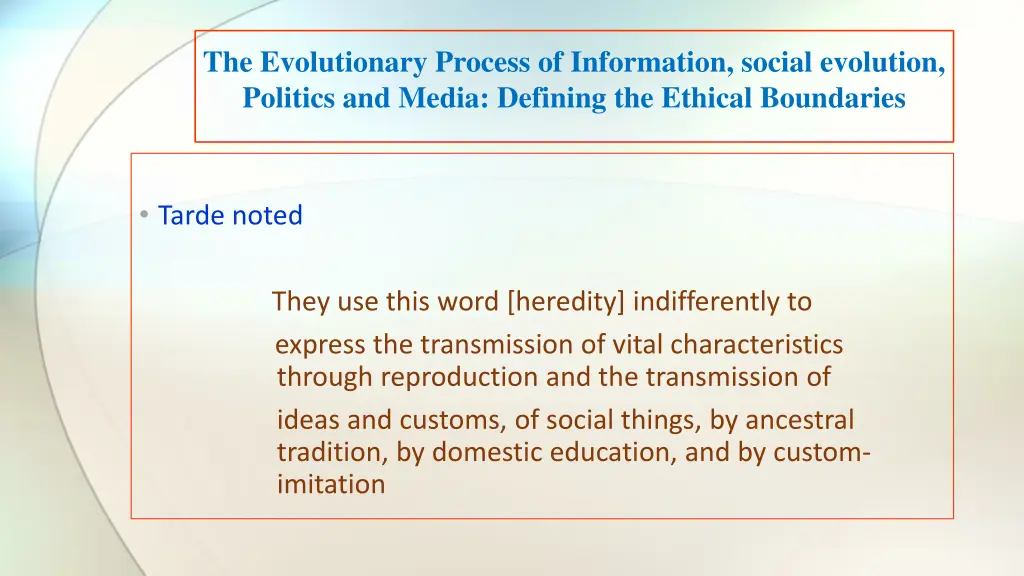 The Evolutionary Process of Information, social evolution, Politics and Media: Defining the Ethical Boundaries

• Tarde noted

They use this word [heredity] indifferently to express the transmission of vital characteristics through reproduction and the transmission of ideas and customs, of social things, by ancestral tradition, by domestic education, and by custom-imitation